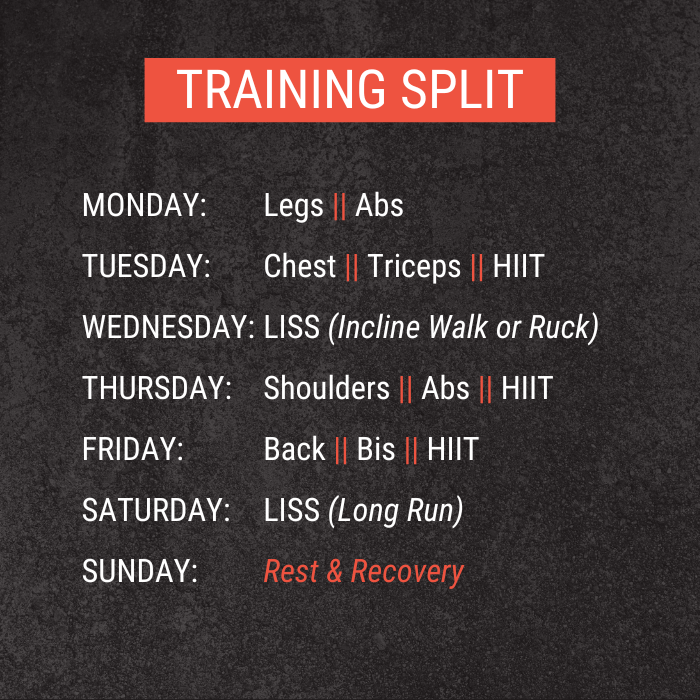 TRAINING SPLIT

MONDAY: Legs || Abs

TUESDAY: Chest || Triceps || HIIT

WEDNESDAY: LISS (Incline Walk or Ruck)

THURSDAY: Shoulders || Abs || HIIT

FRIDAY: Back || Bis || HIIT

SATURDAY: LISS (Long Run)

SUNDAY: Rest & Recovery